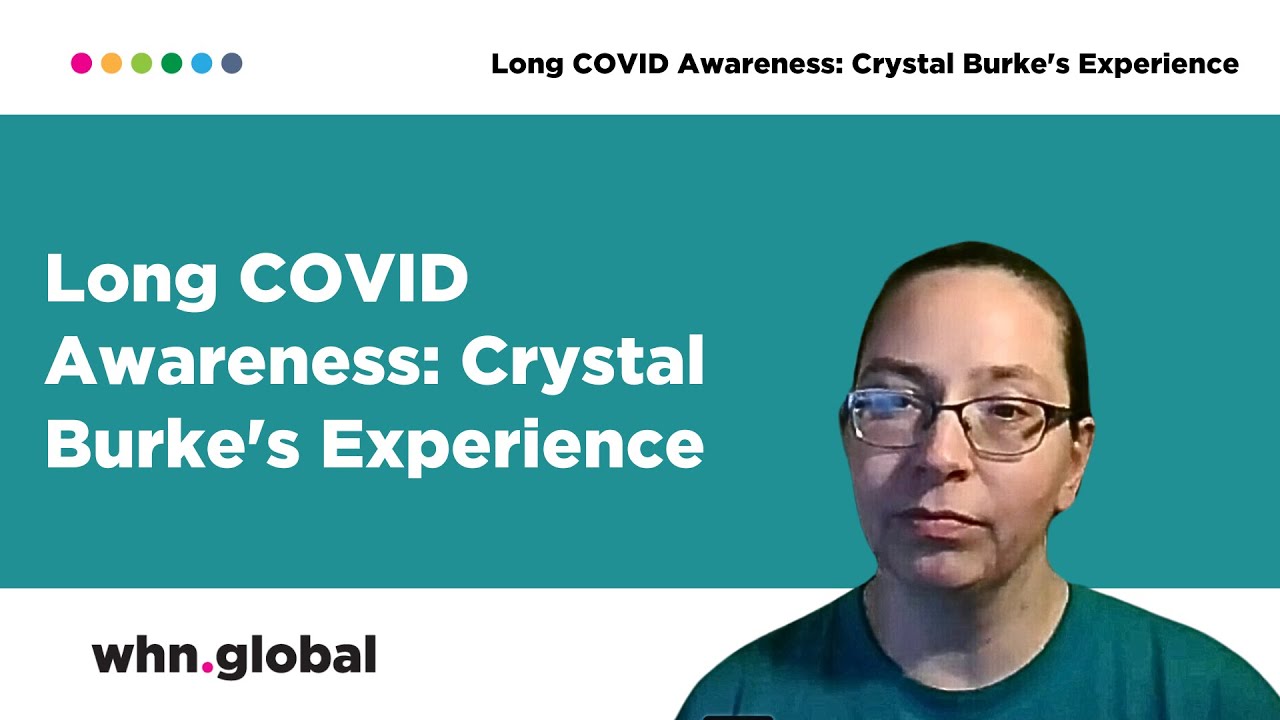 Long COVID Awareness: Crystal Burke's Experience

Long COVID Awareness: Crystal Burke's Experience

whn.global